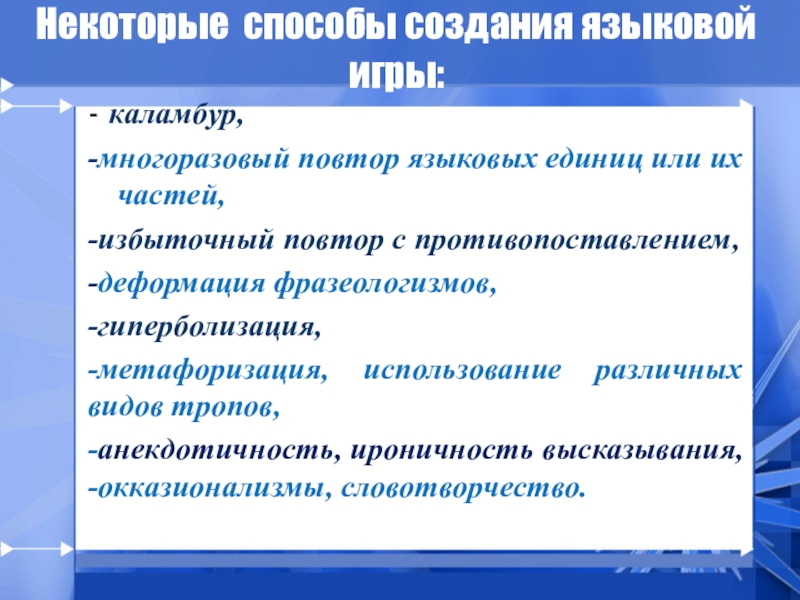 Некоторые способы создания языковой игры:

- каламбур,

-многоразовый повтор языковых единиц или их частей,

-избыточный повтор с противопоставлением,

-деформация фразеологизмов,

-гиперболизация,

-метафоризация, использование различных видов тропов,

-анекдотичность, ироничность высказывания,

-окказионализмы, словотворчество.